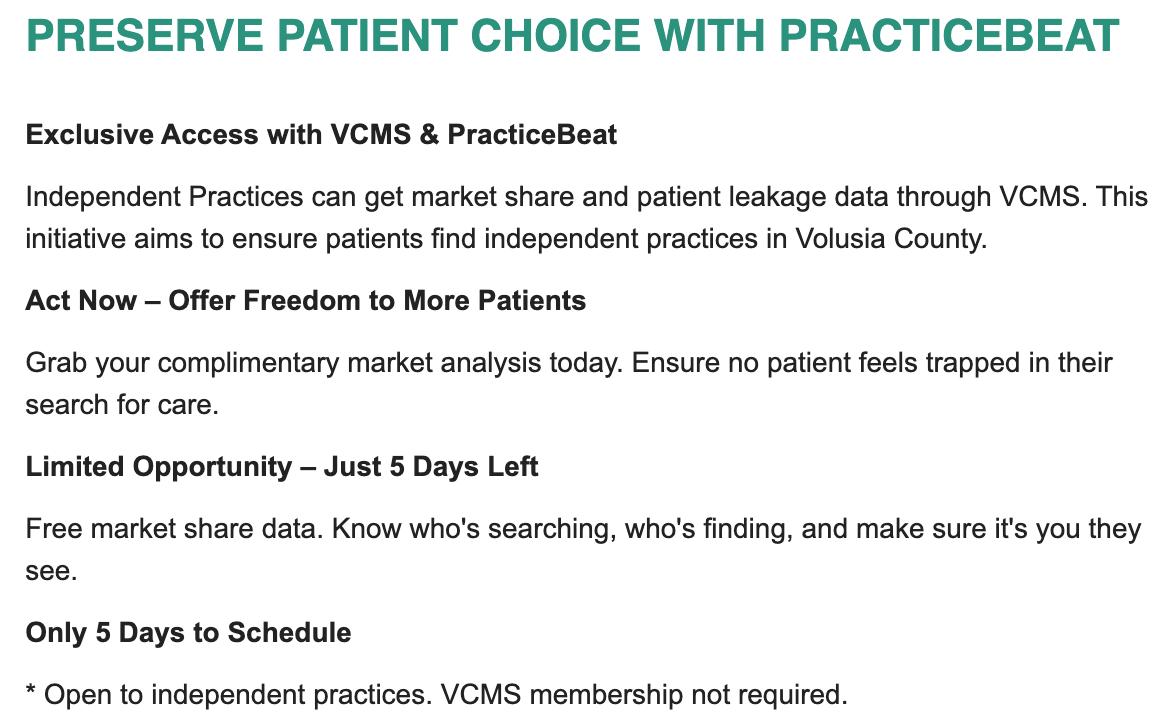 PRESERVE PATIENT CHOICE WITH PRACTICEBEAT

Exclusive Access with VCMS & PracticeBeat

Independent Practices can get market share and patient leakage data through VCMS. This initiative aims to ensure patients find independent practices in Volusia County.

Act Now – Offer Freedom to More Patients

Grab your complimentary market analysis today. Ensure no patient feels trapped in their search for care.

Limited Opportunity – Just 5 Days Left

Free market share data. Know who's searching, who's finding, and make sure it's you they see.

Only 5 Days to Schedule

* Open to independent practices. VCMS membership not required.